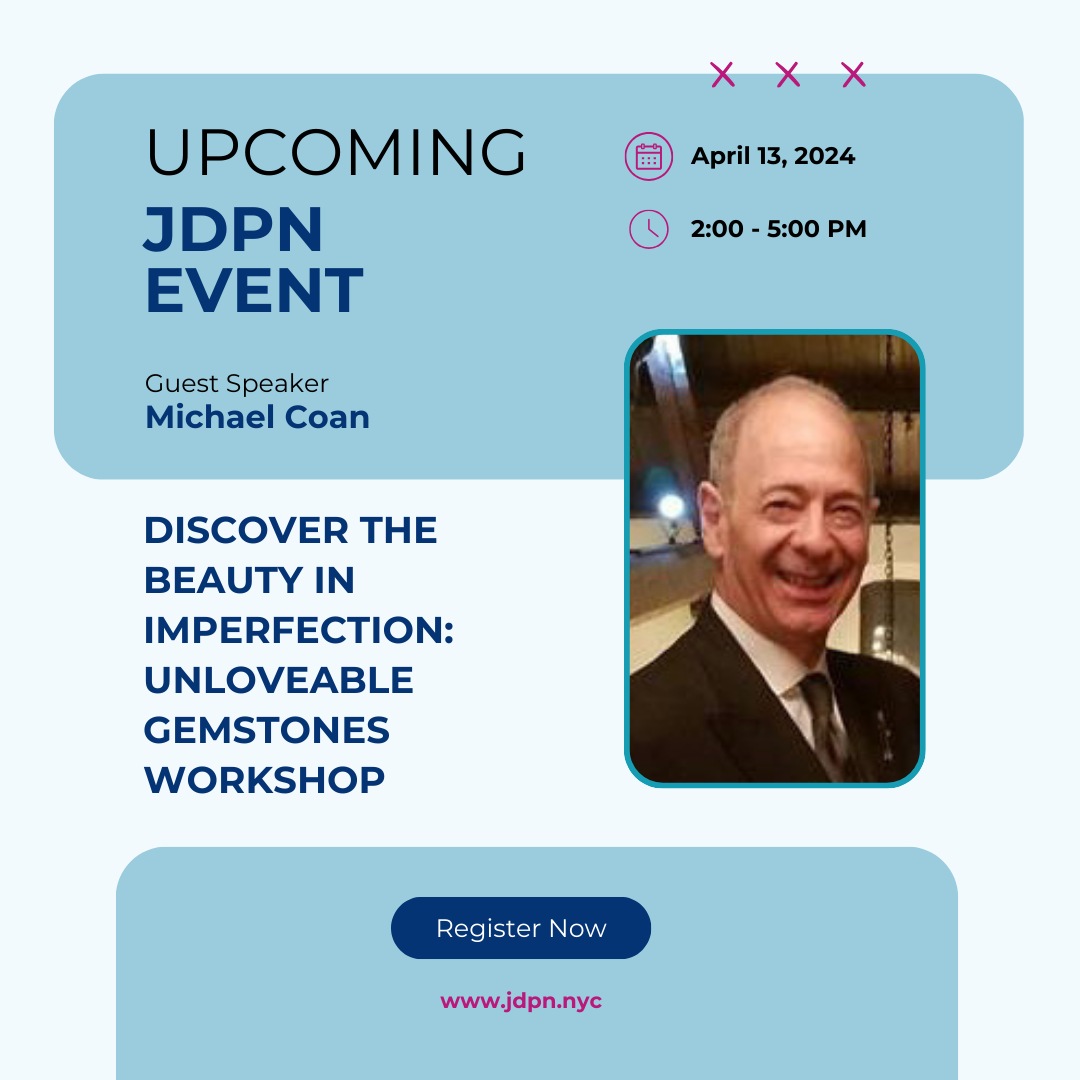 UPCOMING
JDPN
EVENT

April 13, 2024

2:00 - 5:00 PM

Guest Speaker
Michael Coan

DISCOVER THE BEAUTY IN IMPERFECTION: UNLOVEABLE GEMSTONES WORKSHOP

Register Now

www.jdpn.nyc